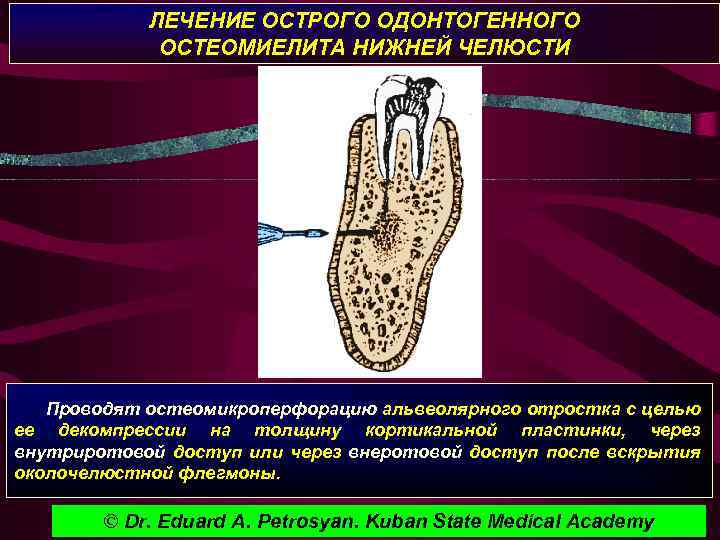 ЛЕЧЕНИЕ ОСТРОГО ОДОНТОГЕННОГО ОСТЕОМИЕЛИТА НИЖНЕЙ ЧЕЛЮСТИ

Проводят остеомикроперфорацию альвеолярного отростка с целью ее декомпрессии на толщину кортикальной пластинки, через внутриротовой доступ или через внеротовой доступ после вскрытия околочелюстной флегмоны.

© Dr. Eduard A. Petrosyan. Kuban State Medical Academy